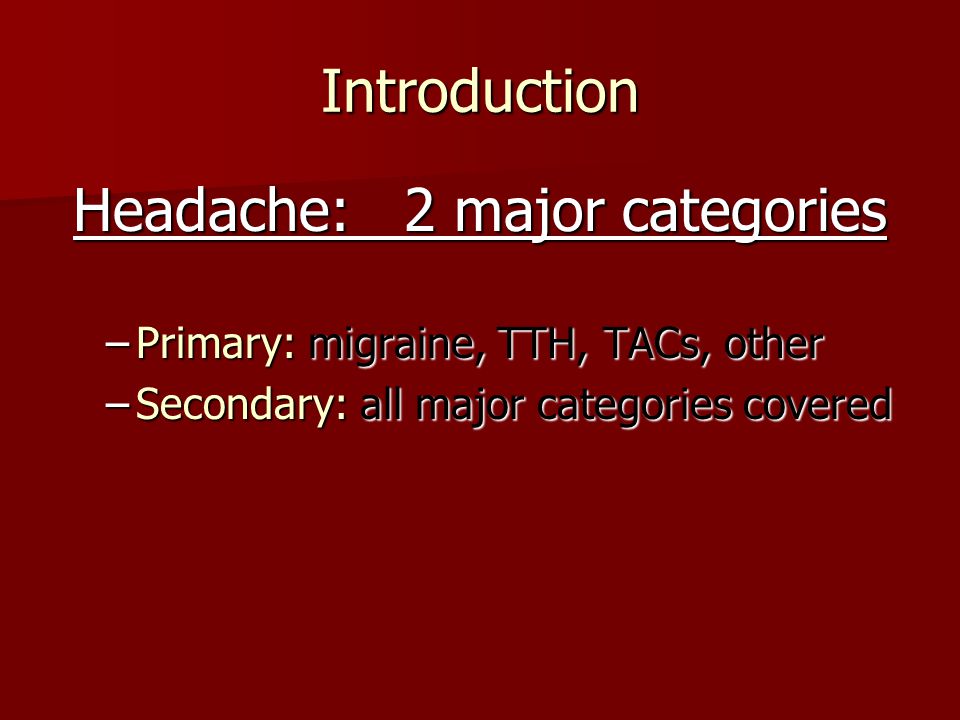 Introduction

Headache: 2 major categories

– Primary: migraine, TTH, TACs, other
– Secondary: all major categories covered